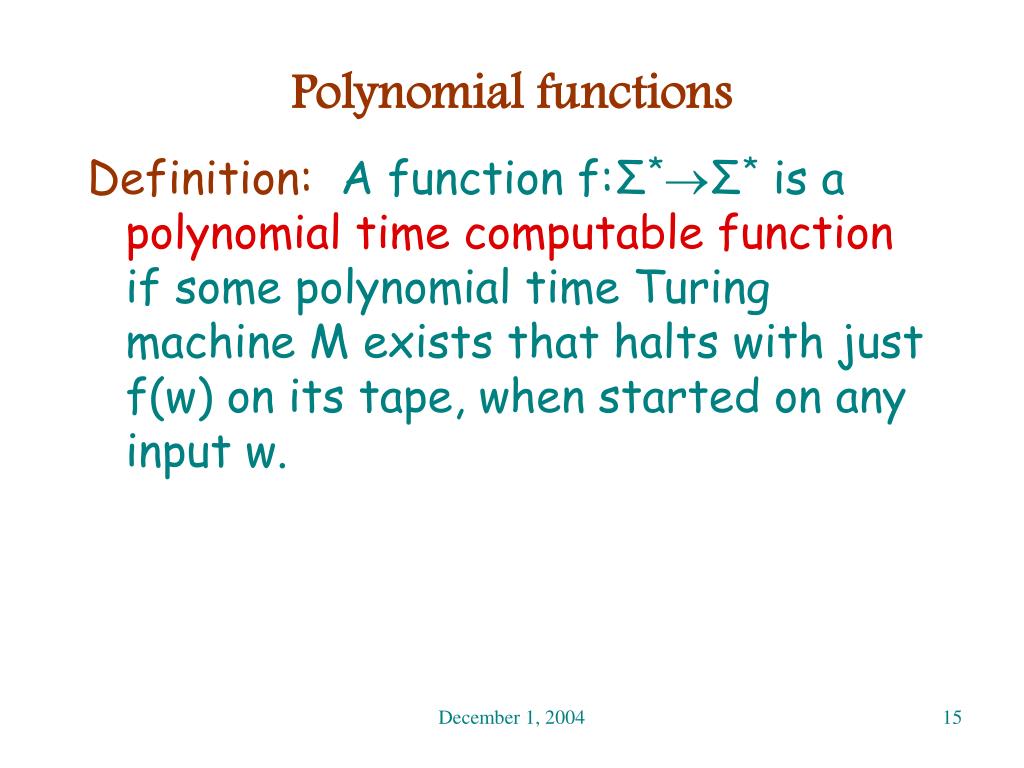 Polynomial functions

Definition: A function $f:\Sigma^* \rightarrow \Sigma^*$ is a polynomial time computable function if some polynomial time Turing machine M exists that halts with just f(w) on its tape, when started on any input w.

December 1, 2004

15